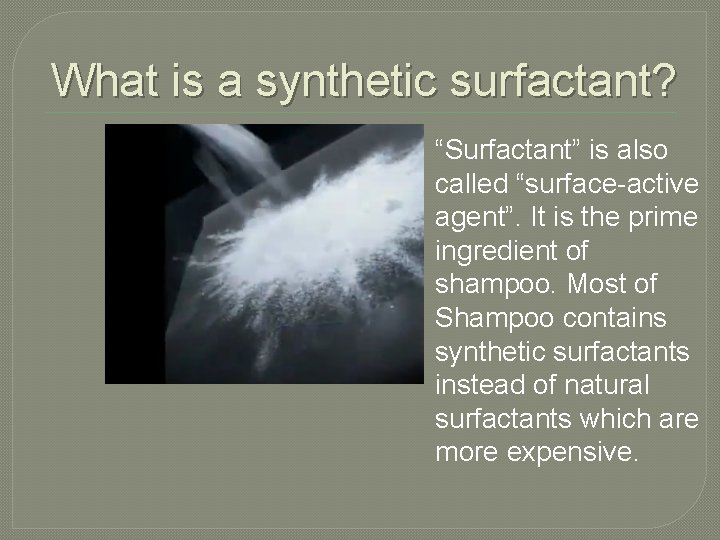 What is a synthetic surfactant?

“Surfactant” is also called “surface-active agent”. It is the prime ingredient of shampoo. Most of Shampoo contains synthetic surfactants instead of natural surfactants which are more expensive.